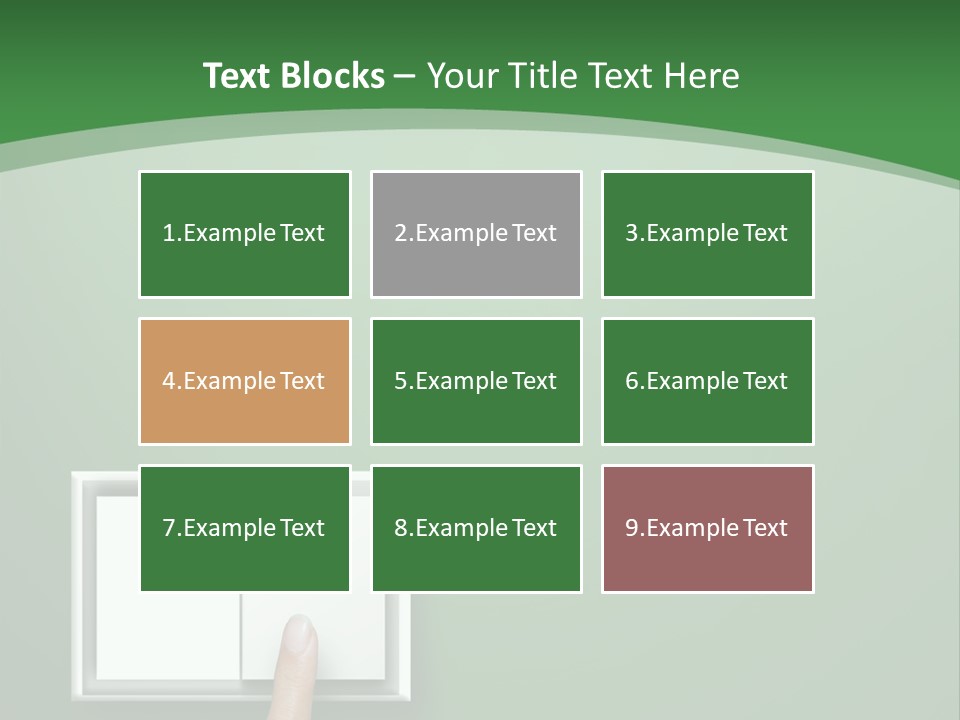 Text Blocks – Your Title Text Here

1.Example Text

2.Example Text

3.Example Text

4.Example Text

5.Example Text

6.Example Text

7.Example Text

8.Example Text

9.Example Text